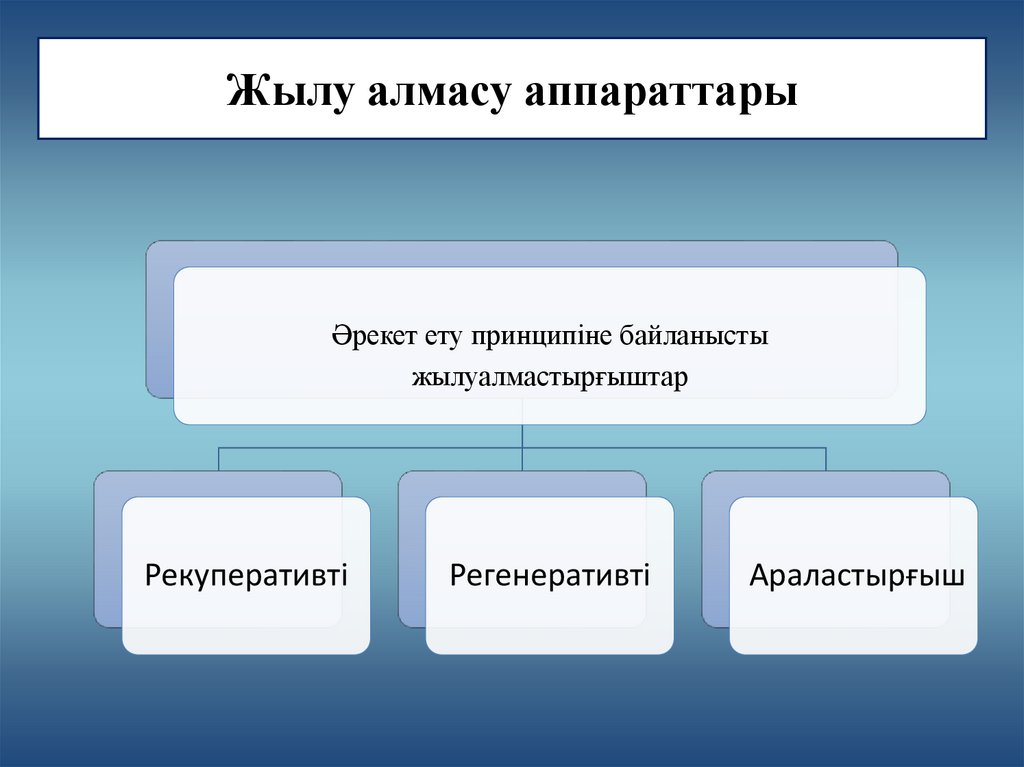 Жылу алмасу аппараттары

Әрекет ету принципіне байланысты жылуалмастырғыштар

Рекуперативті

Регенеративті

Араластырғыш